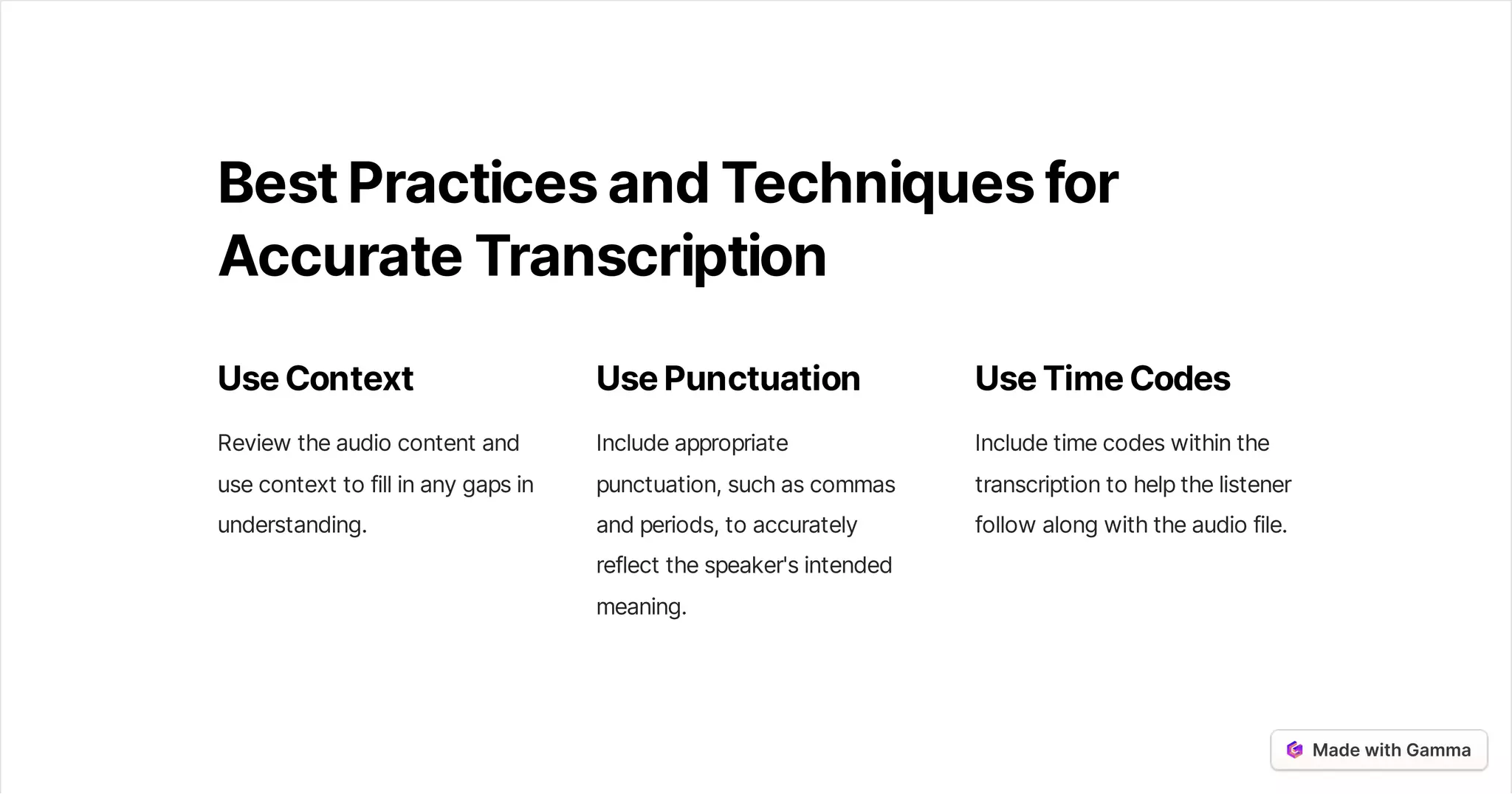 Best Practices and Techniques for Accurate Transcription

Use Context

Review the audio content and use context to fill in any gaps in understanding.

Use Punctuation

Include appropriate punctuation, such as commas and periods, to accurately reflect the speaker's intended meaning.

Use Time Codes

Include time codes within the transcription to help the listener follow along with the audio file.

Made with Gamma